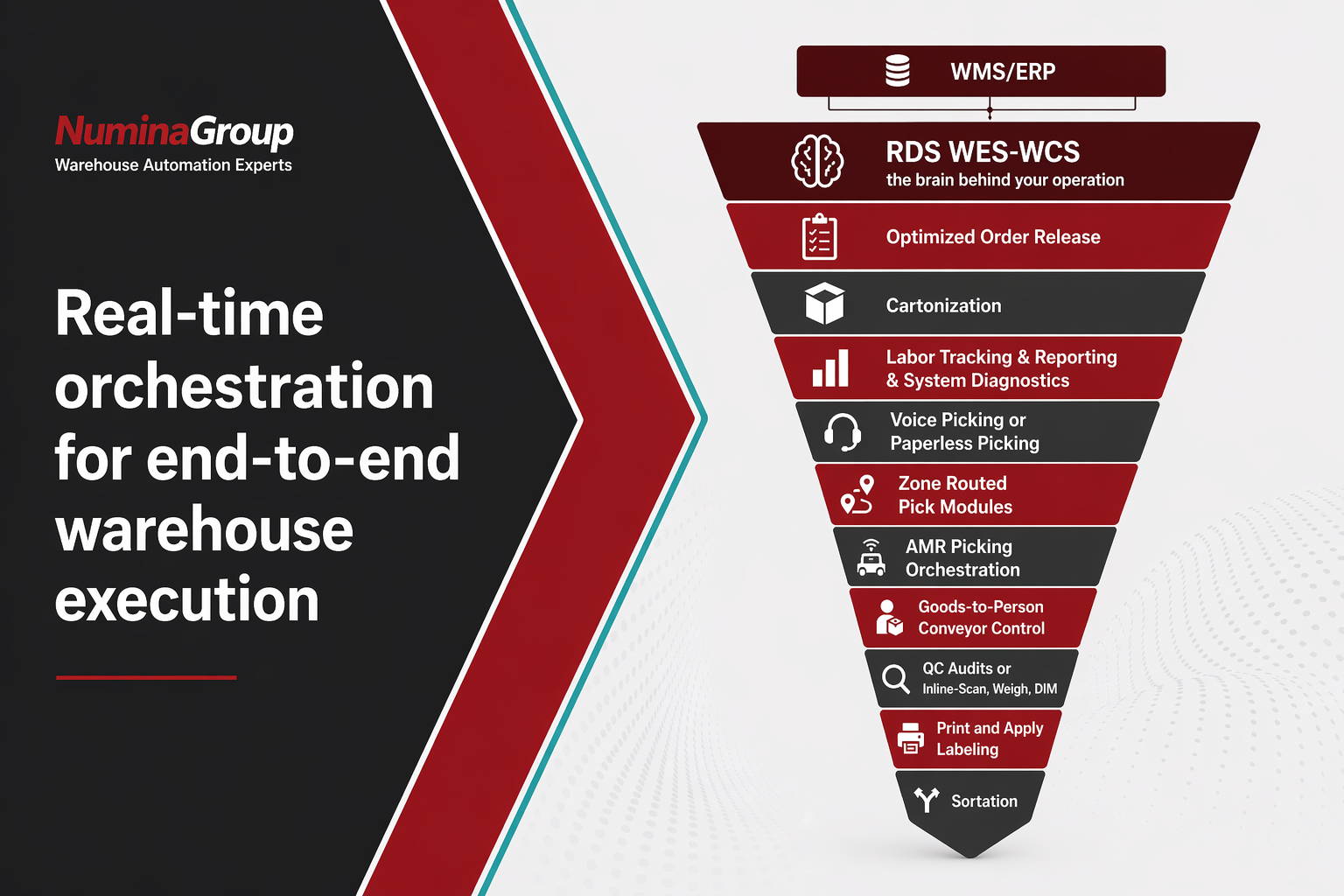 NuminaGroup
Warehouse Automation Experts

Real-time orchestration for end-to-end warehouse execution

WMS/ERP

RDS WES-WCS
the brain behind your operation

Optimized Order Release

Cartonization

Labor Tracking & Reporting & System Diagnostics

Voice Picking or Paperless Picking

Zone Routed Pick Modules

AMR Picking Orchestration

Goods-to-Person Conveyor Control

QC Audits or Inline-Scan, Weigh, DIM

Print and Apply Labeling

Sortation